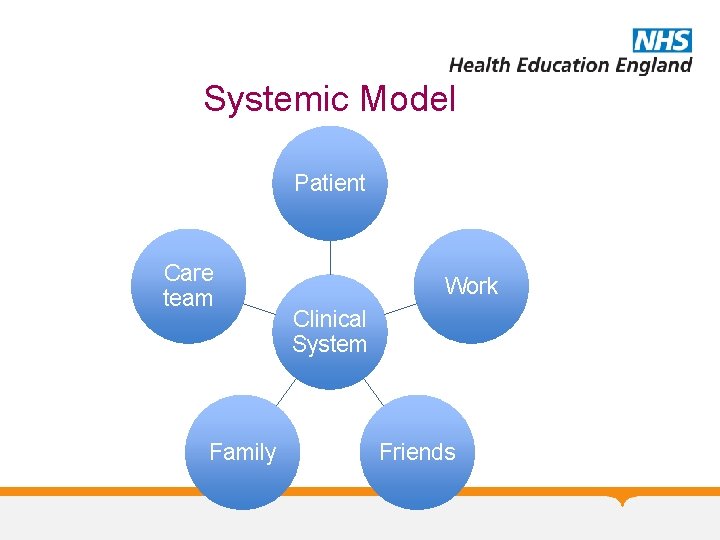 NHS
Health Education England

Systemic Model

Patient

Care team

Work

Clinical System

Family

Friends